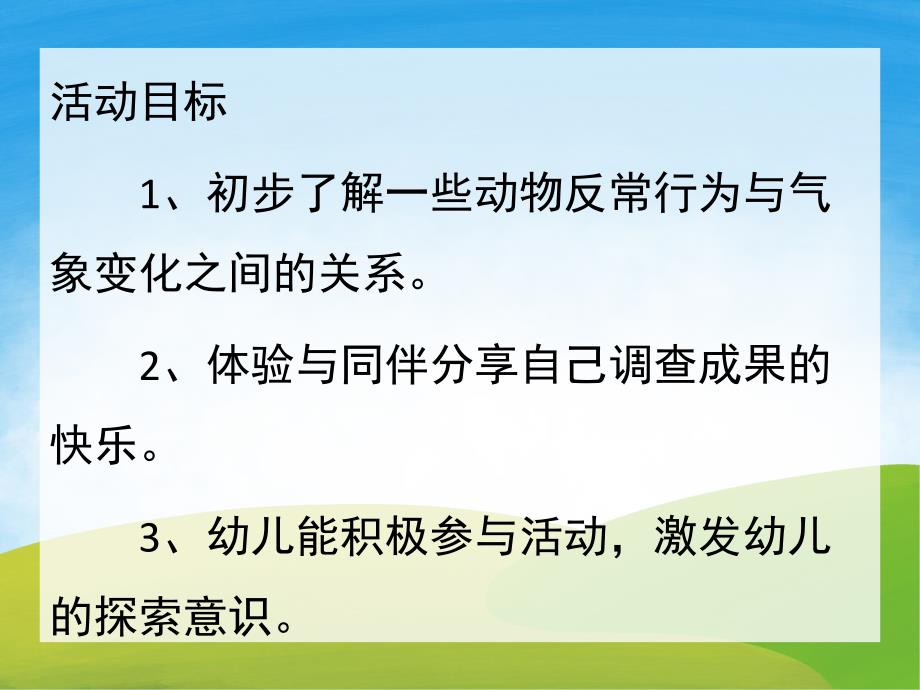 活动目标

1、初步了解一些动物反常行为与气象变化之间的关系。

2、体验与同伴分享自己调查成果的快乐。

3、幼儿能积极参与活动，激发幼儿的探索意识。